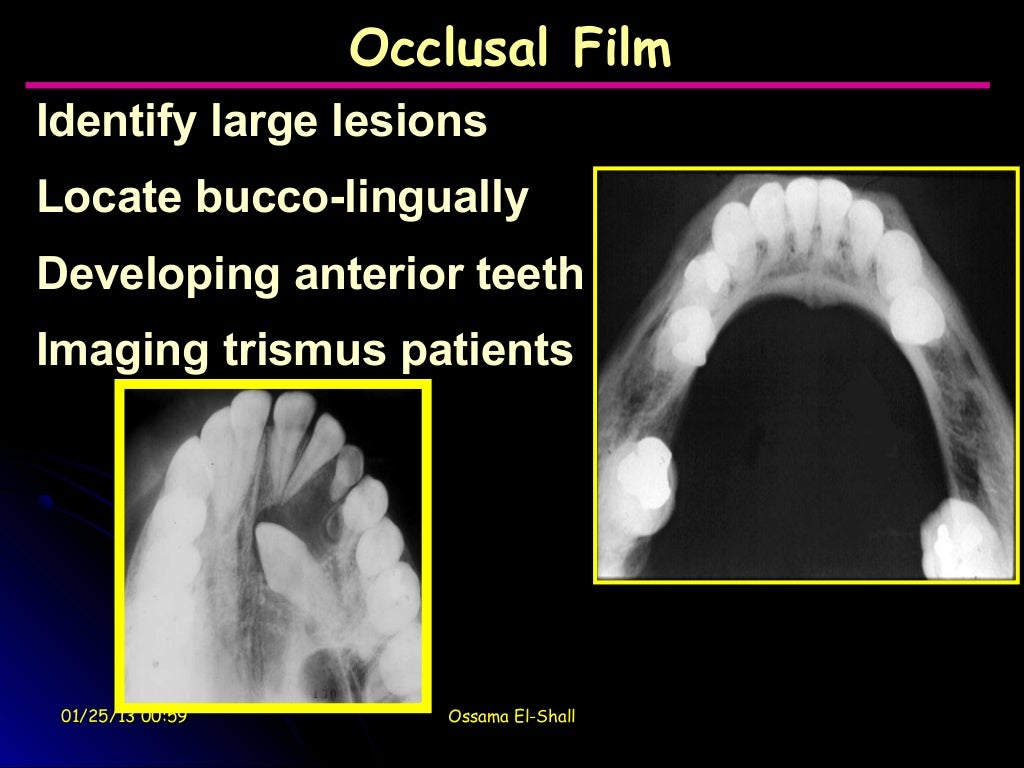 Occlusal Film

Identify large lesions

Locate bucco-lingually

Developing anterior teeth

Imaging trismus patients

01/25/13 00:59

Ossama El-Shall